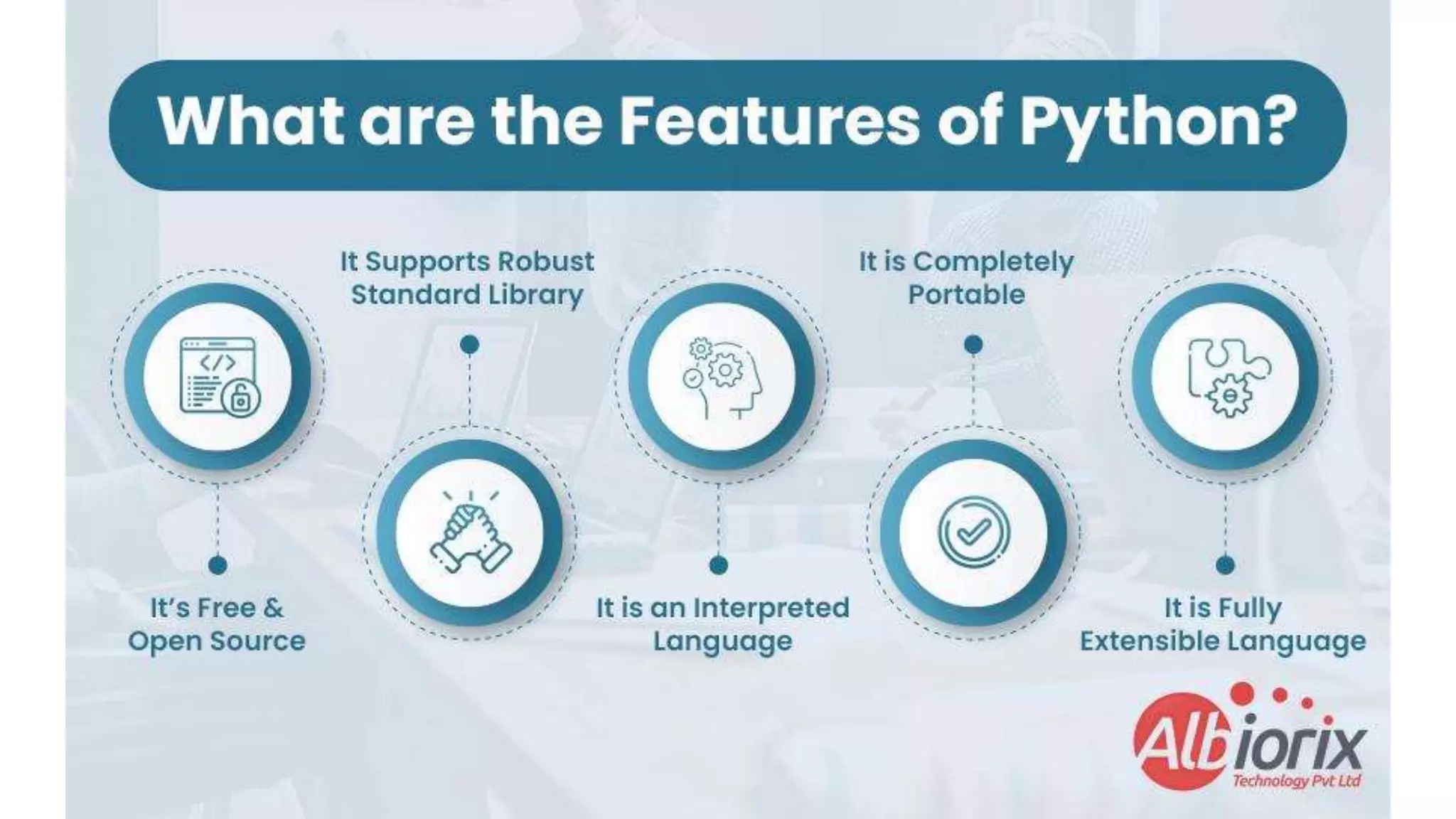 What are the Features of Python?

It's Free & Open Source

It Supports Robust Standard Library

It is an Interpreted Language

It is Completely Portable

It is Fully Extensible Language

Albiorix
Technology Pvt Ltd